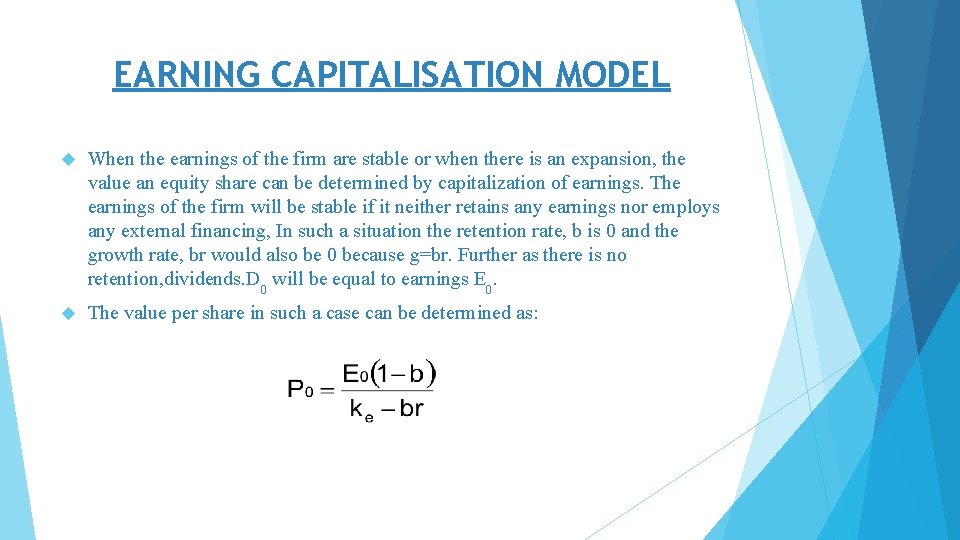 EARNING CAPITALISATION MODEL

When the earnings of the firm are stable or when there is an expansion, the value an equity share can be determined by capitalization of earnings. The earnings of the firm will be stable if it neither retains any earnings nor employs any external financing, In such a situation the retention rate, b is 0 and the growth rate, br would also be 0 because g=br. Further as there is no retention,dividends.$D_0$ will be equal to earnings $E_0$.

The value per share in such a case can be determined as:

$P_0 = \frac{E_0(1-b)}{k_e - br}$